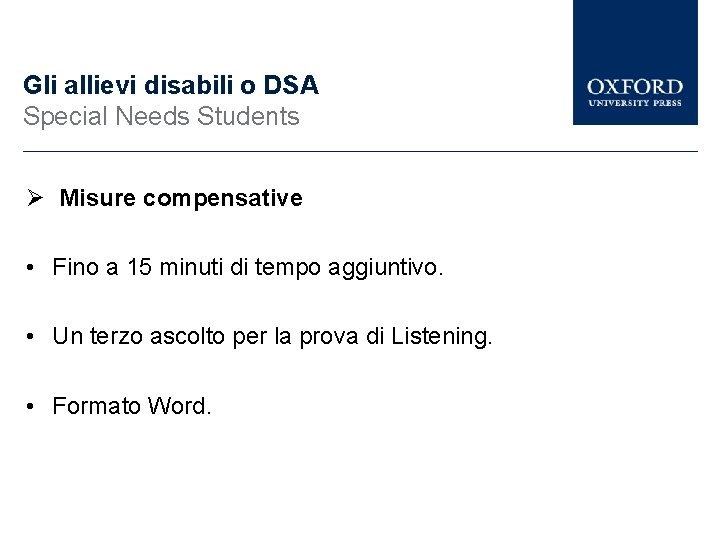 Gli allievi disabili o DSA
Special Needs Students

OXFORD
UNIVERSITY PRESS

➢ Misure compensative

• Fino a 15 minuti di tempo aggiuntivo.

• Un terzo ascolto per la prova di Listening.

• Formato Word.